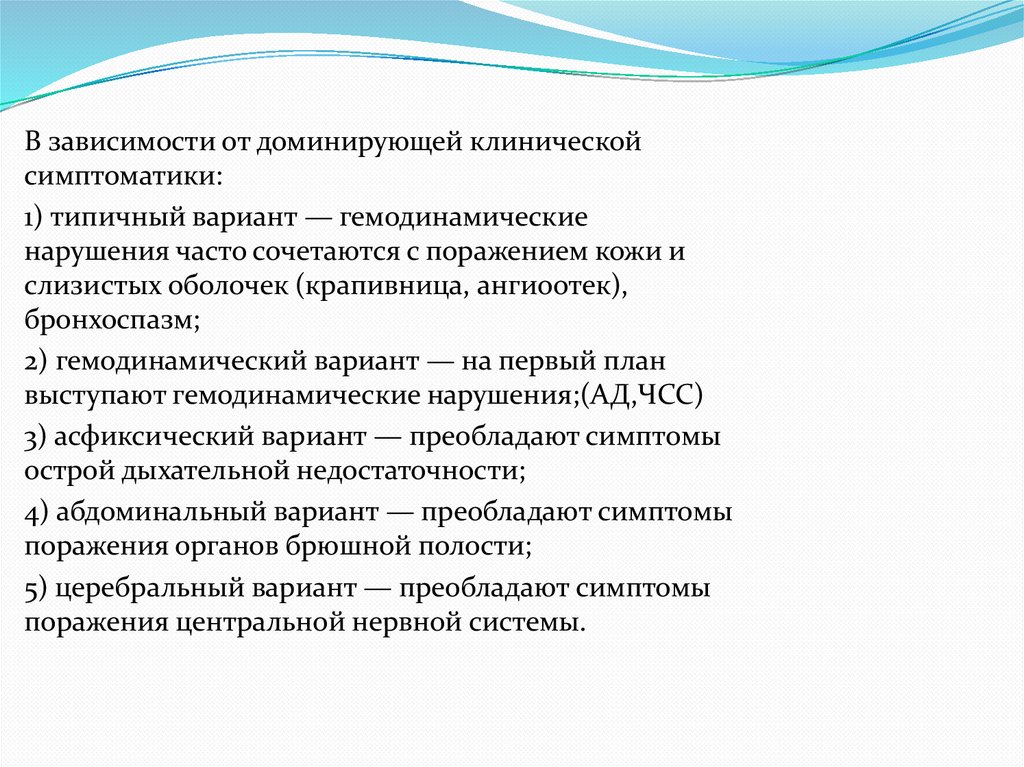 В зависимости от доминирующей клинической симптоматики:

1) типичный вариант — гемодинамические нарушения часто сочетаются с поражением кожи и слизистых оболочек (крапивница, ангиоотек), бронхоспазм;

2) гемодинамический вариант — на первый план выступают гемодинамические нарушения;(АД,ЧСС)

3) асфиксический вариант — преобладают симптомы острой дыхательной недостаточности;

4) абдоминальный вариант — преобладают симптомы поражения органов брюшной полости;

5) церебральный вариант — преобладают симптомы поражения центральной нервной системы.